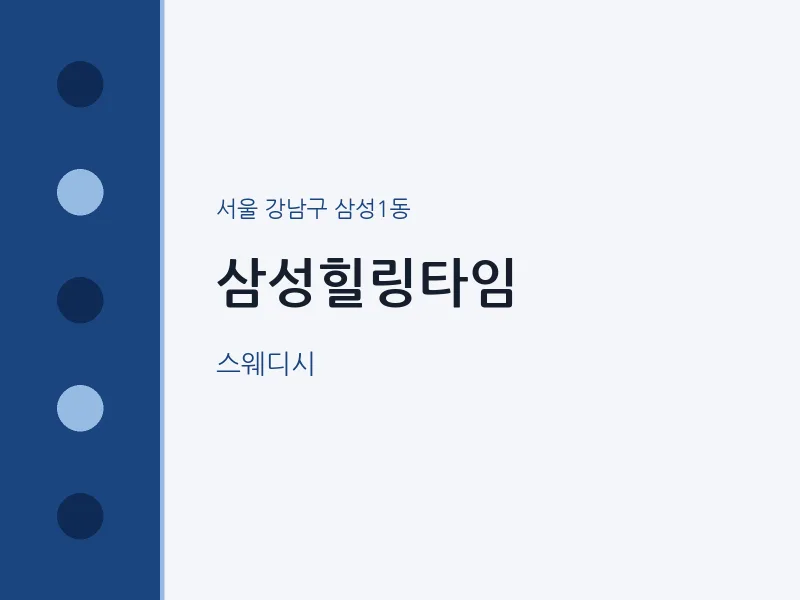 서울 강남구 삼성1동

삼성힐링타임

스웨디시